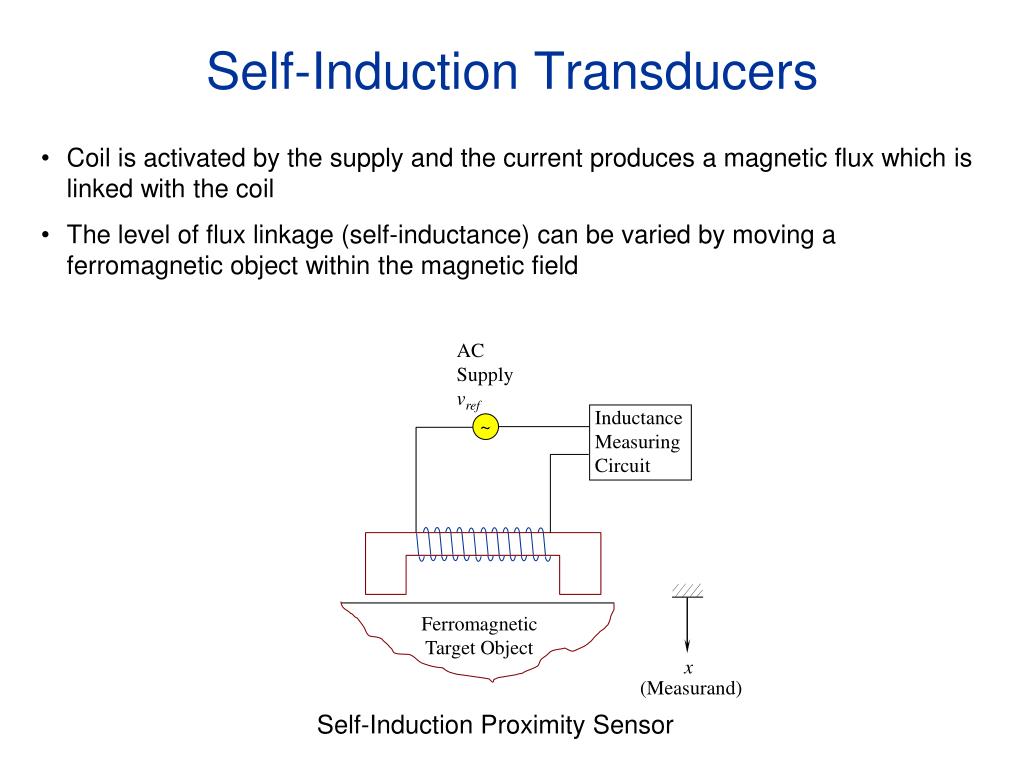 Self-Induction Transducers

• Coil is activated by the supply and the current produces a magnetic flux which is linked with the coil

• The level of flux linkage (self-inductance) can be varied by moving a ferromagnetic object within the magnetic field

AC
Supply
$v_{ref}$

~

Inductance
Measuring
Circuit

Ferromagnetic
Target Object

$x$
(Measurand)

Self-Induction Proximity Sensor